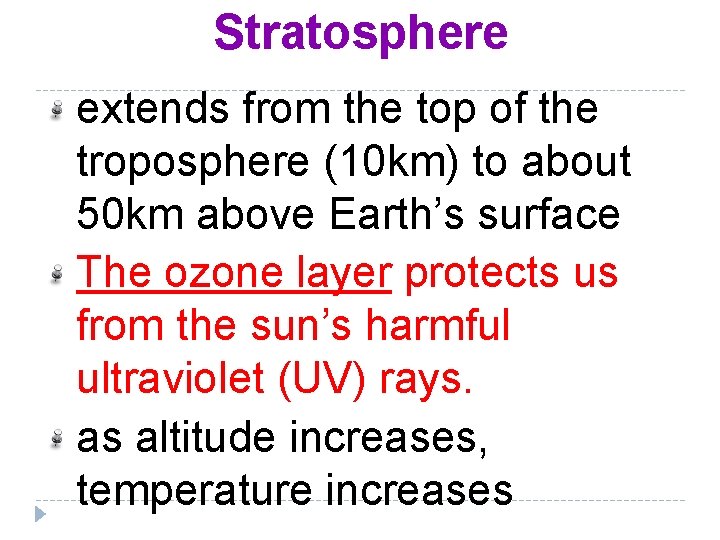 Stratosphere

extends from the top of the troposphere (10km) to about 50km above Earth’s surface

The ozone layer protects us from the sun’s harmful ultraviolet (UV) rays.

as altitude increases, temperature increases